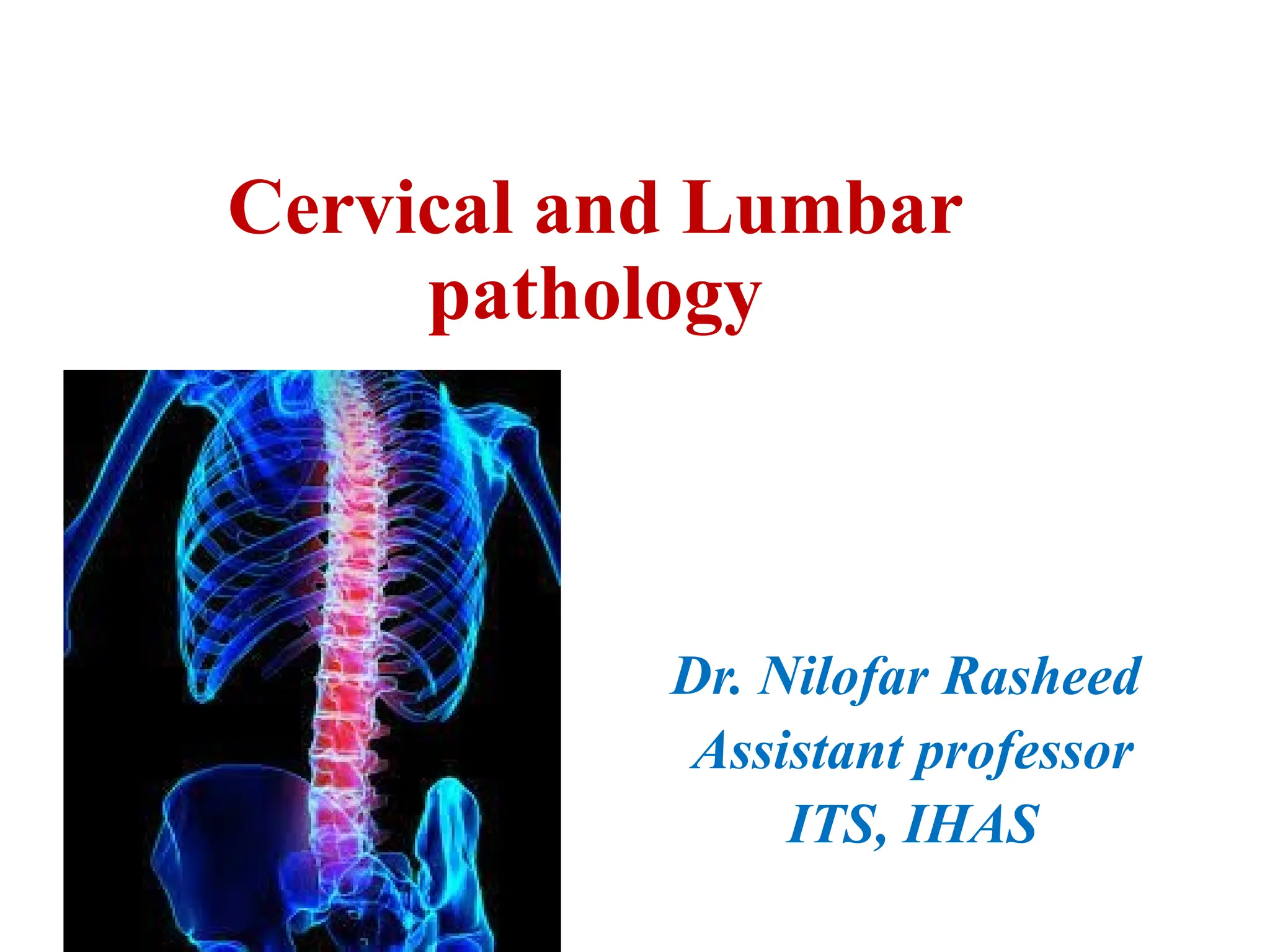 Cervical and Lumbar pathology

Dr. Nilofar Rasheed
Assistant professor
ITS, IHAS